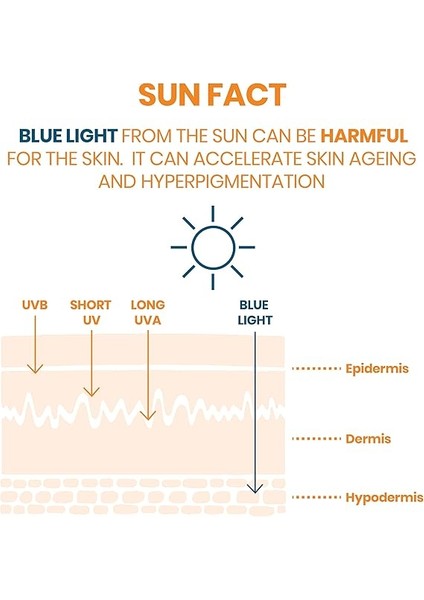 SUN FACT

BLUE LIGHT FROM THE SUN CAN BE HARMFUL FOR THE SKIN. IT CAN ACCELERATE SKIN AGEING AND HYPERPIGMENTATION

UVB

SHORT UV

LONG UVA

BLUE LIGHT

Epidermis

Dermis

Hypodermis